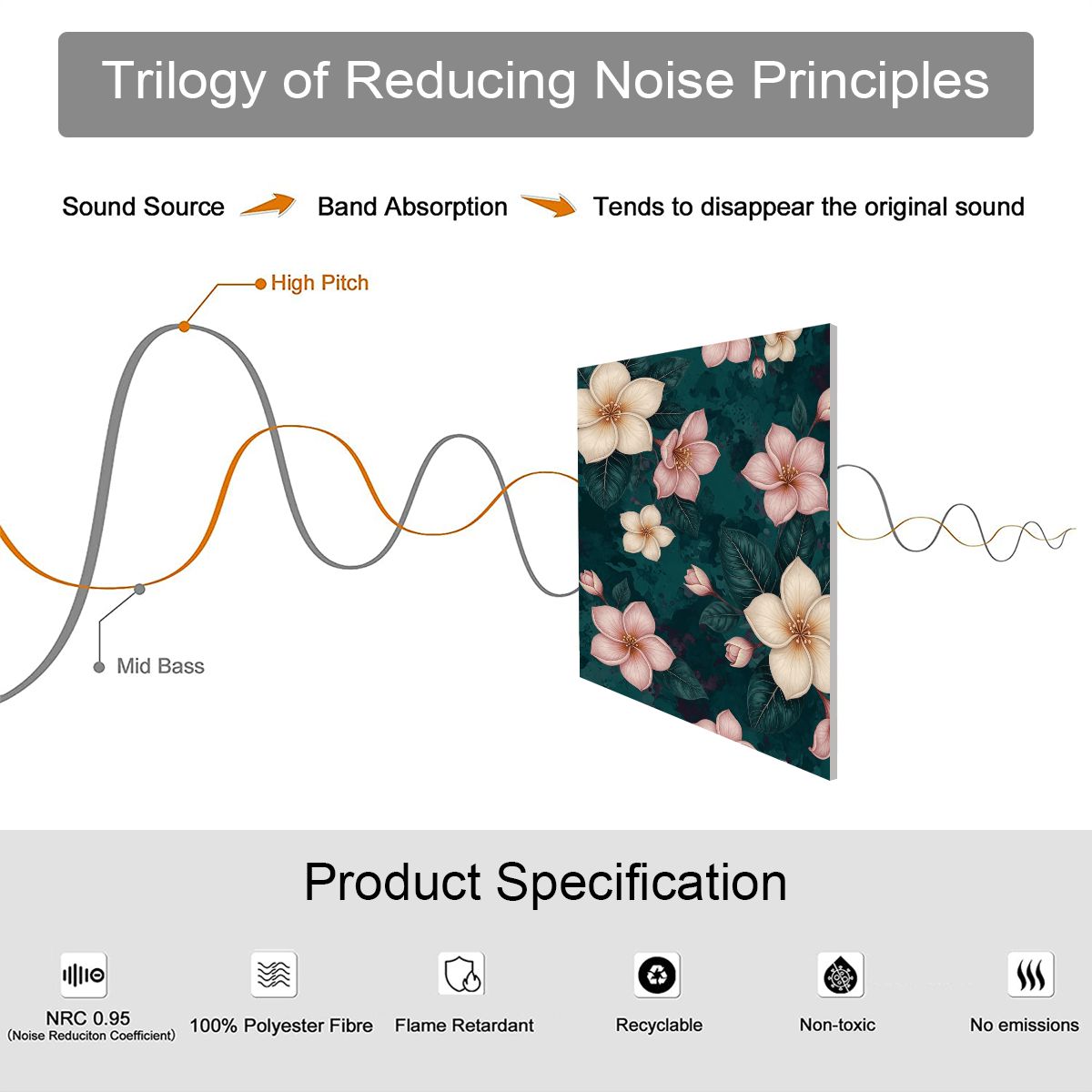 Trilogy of Reducing Noise Principles

Sound Source Band Absorption Tends to disappear the original sound

High Pitch

Mid Bass

Product Specification

NRC 0.95
(Noise Reduciton Coefficient)

100% Polyester Fibre

Flame Retardant

Recyclable

Non-toxic

No emissions